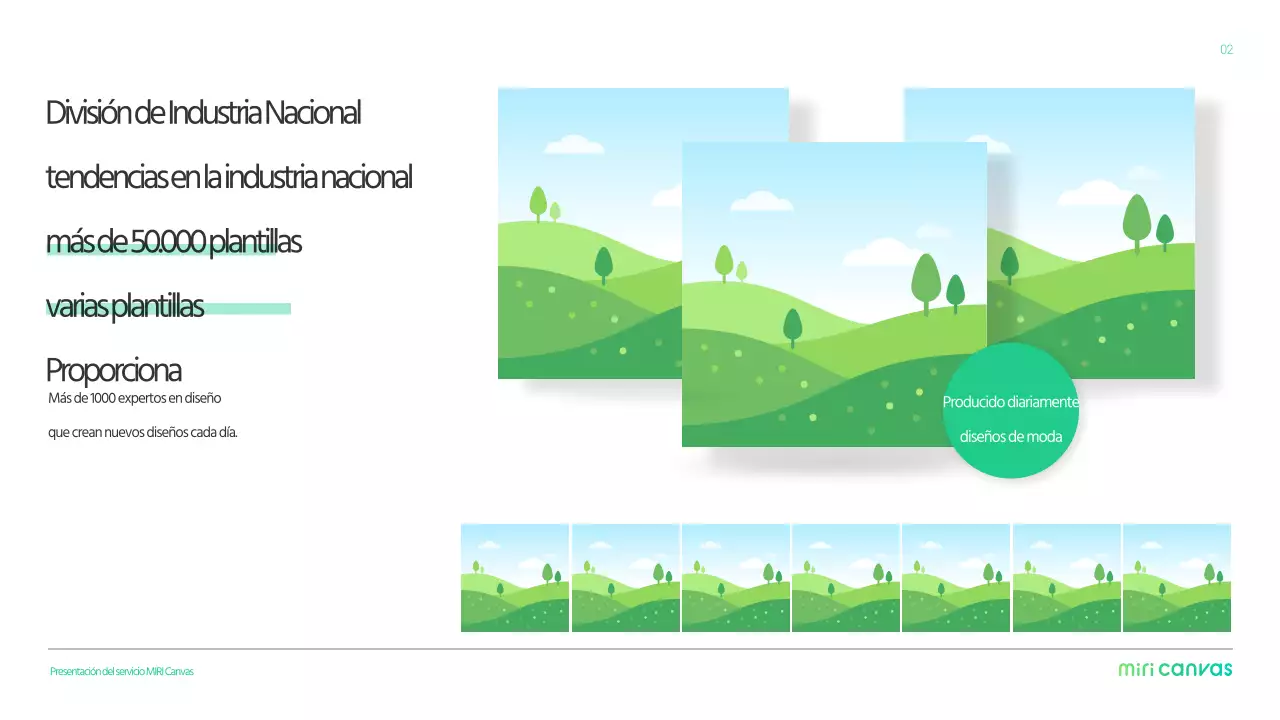 02

División de Industria Nacional

tendencias en la industria nacional

más de 50.000 plantillas

varias plantillas

Proporciona

Más de 1000 expertos en diseño

que crean nuevos diseños cada día.

Producido diariamente

diseños de moda

Presentación del servicio MIRI Canvas

miri canvas